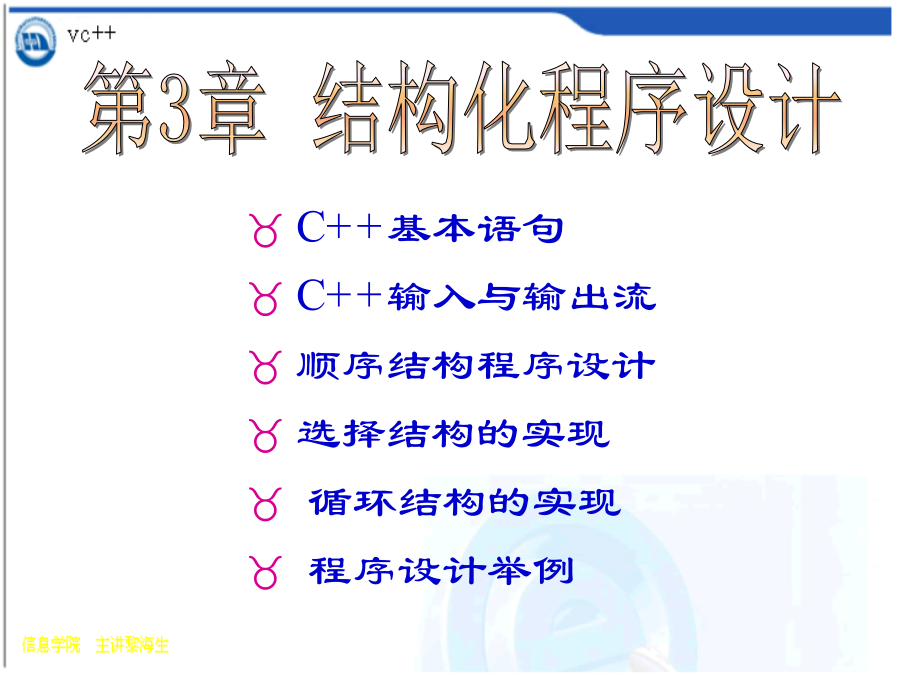 vc++

第3章 结构化程序设计

C++基本语句

C++输入与输出流

顺序结构程序设计

选择结构的实现

循环结构的实现

程序设计举例

信息学院 主讲黎海生